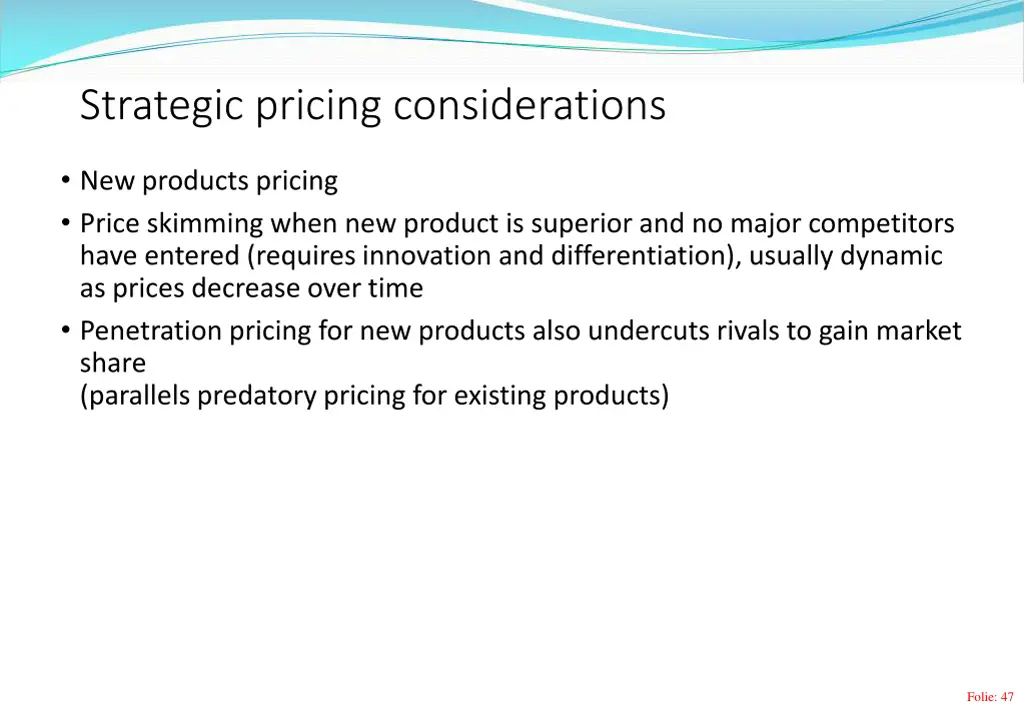 Strategic pricing considerations

• New products pricing
• Price skimming when new product is superior and no major competitors have entered (requires innovation and differentiation), usually dynamic as prices decrease over time
• Penetration pricing for new products also undercuts rivals to gain market share
(parallels predatory pricing for existing products)

Folie: 47